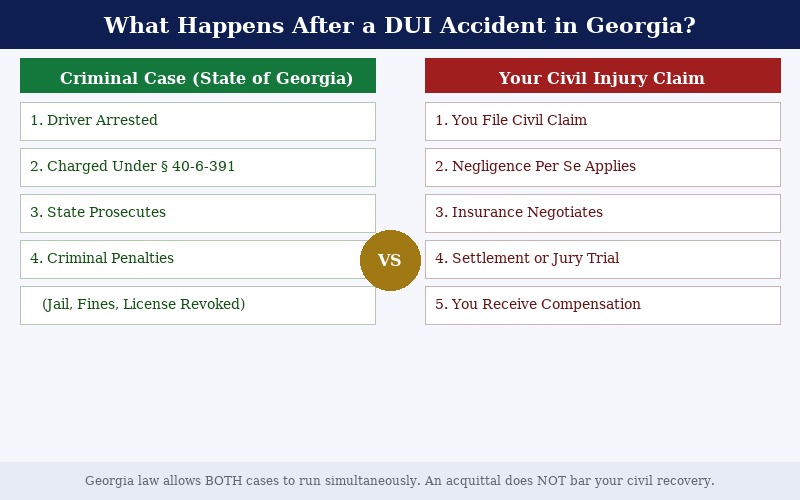 What Happens After a DUI Accident in Georgia?

Criminal Case (State of Georgia)

1. Driver Arrested

2. Charged Under § 40-6-391

3. State Prosecutes

4. Criminal Penalties

(Jail, Fines, License Revoked)

VS

Your Civil Injury Claim

1. You File Civil Claim

2. Negligence Per Se Applies

3. Insurance Negotiates

4. Settlement or Jury Trial

5. You Receive Compensation

Georgia law allows BOTH cases to run simultaneously. An acquittal does NOT bar your civil recovery.